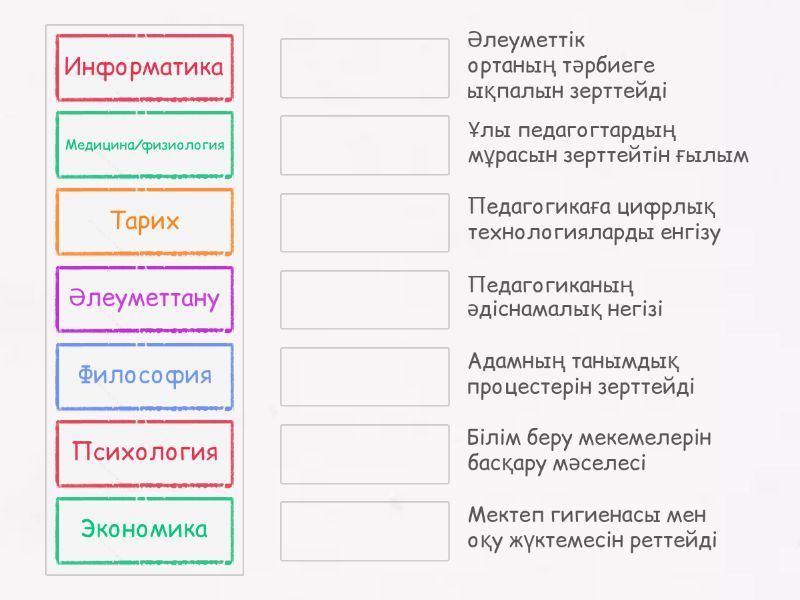 Информатика

Медицина/физиология

Тарих

Әлеуметтану

Философия

Психология

Экономика

Әлеуметтік ортаның тәрбиеге ықпалын зерттейді

Ұлы педагогтардың мұрасын зерттейтін ғылым

Педагогикаға цифрлық технологияларды енгізу

Педагогиканың әдіснамалық негізі

Адамның танымдық процестерін зерттейді

Білім беру мекемелерін басқару мәселесі

Мектеп гигиенасы мен оқу жүктемесін реттейді